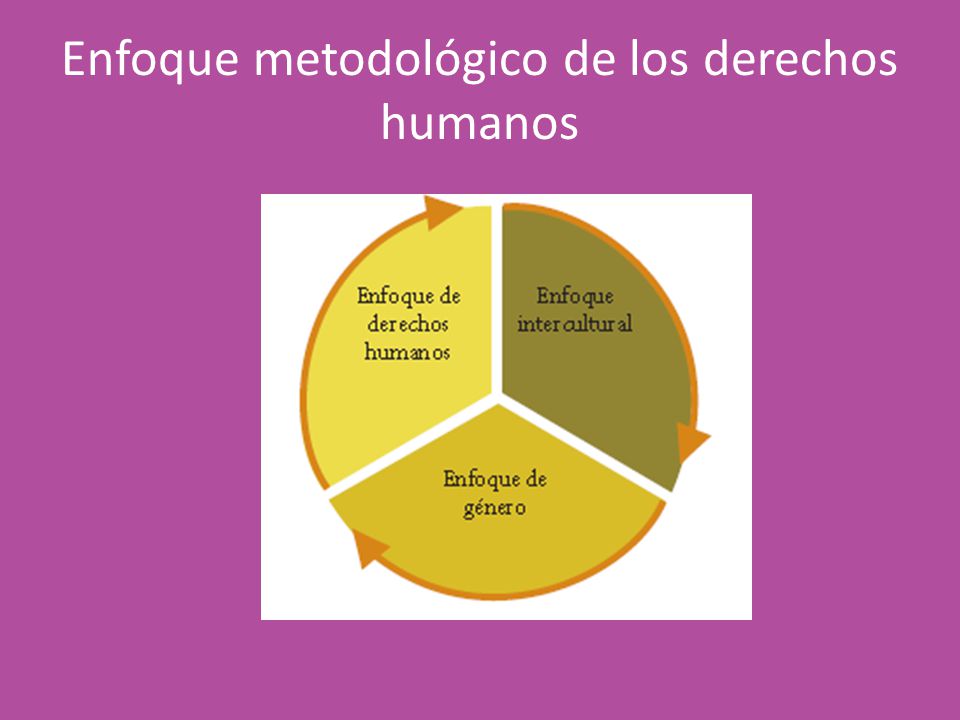 Enfoque metodológico de los derechos humanos

Enfoque de derechos humanos

Enfoque intercultural

Enfoque de género